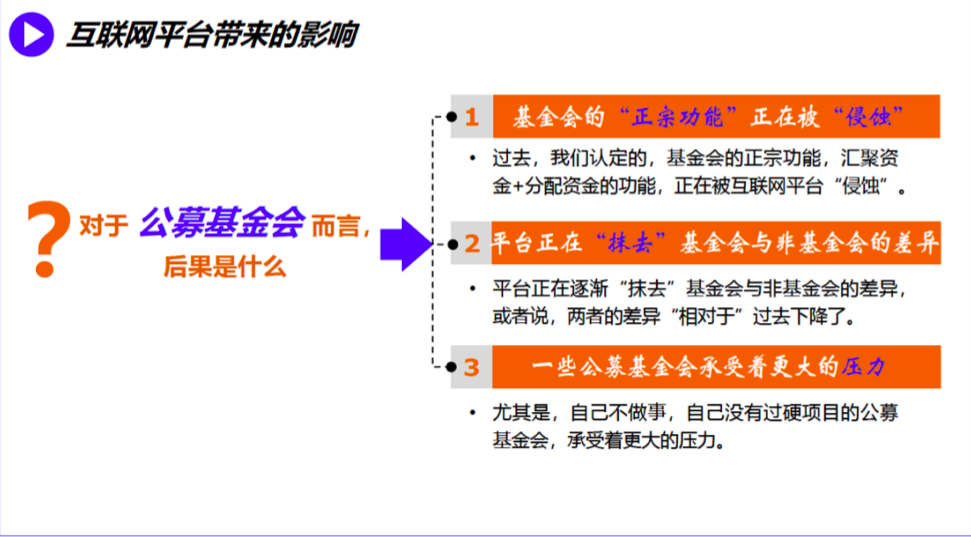 互联网平台带来的影响

？对于 公募基金会 而言，后果是什么

1 基金会的“正宗功能”正在被“侵蚀”

• 过去，我们认定的，基金会的正宗功能，汇聚资金+分配资金的功能，正在被互联网平台“侵蚀”。

2 平台正在“抹去”基金会与非基金会的差异

• 平台正在逐渐“抹去”基金会与非基金会的差异，或者说，两者的差异“相对于”过去下降了。

3 一些公募基金会承受着更大的压力

• 尤其是，自己不做事，自己没有过硬项目的公募基金会，承受着更大的压力。